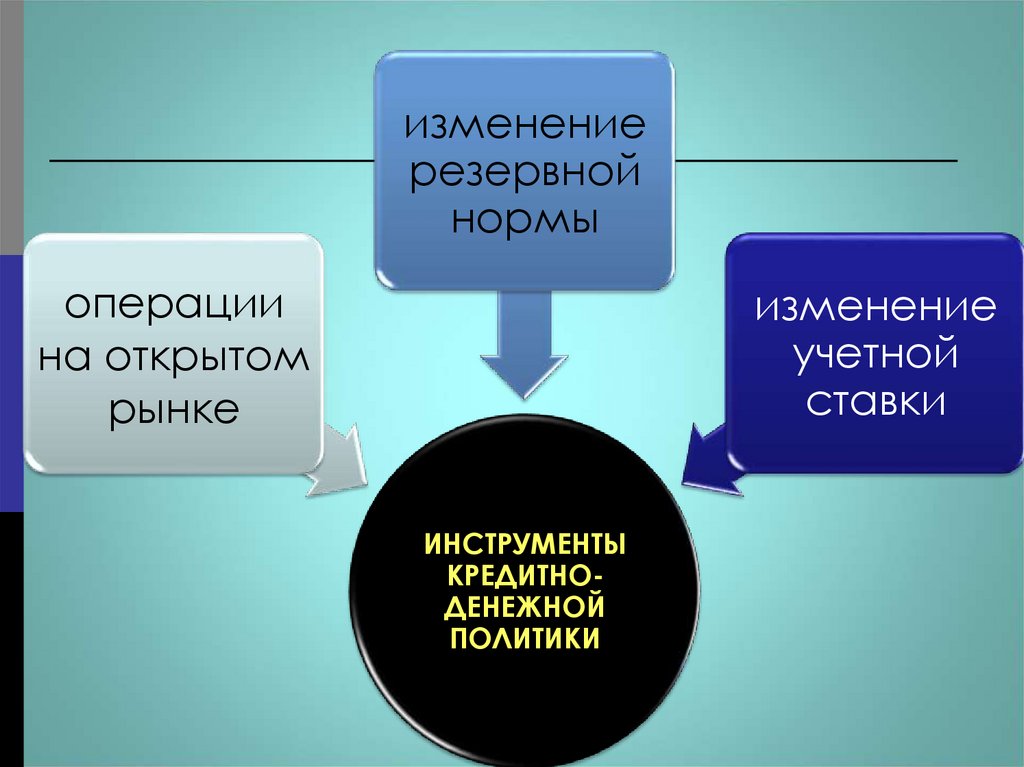 изменение резервной нормы

операции на открытом рынке

изменение учетной ставки

ИНСТРУМЕНТЫ КРЕДИТНО-ДЕНЕЖНОЙ ПОЛИТИКИ